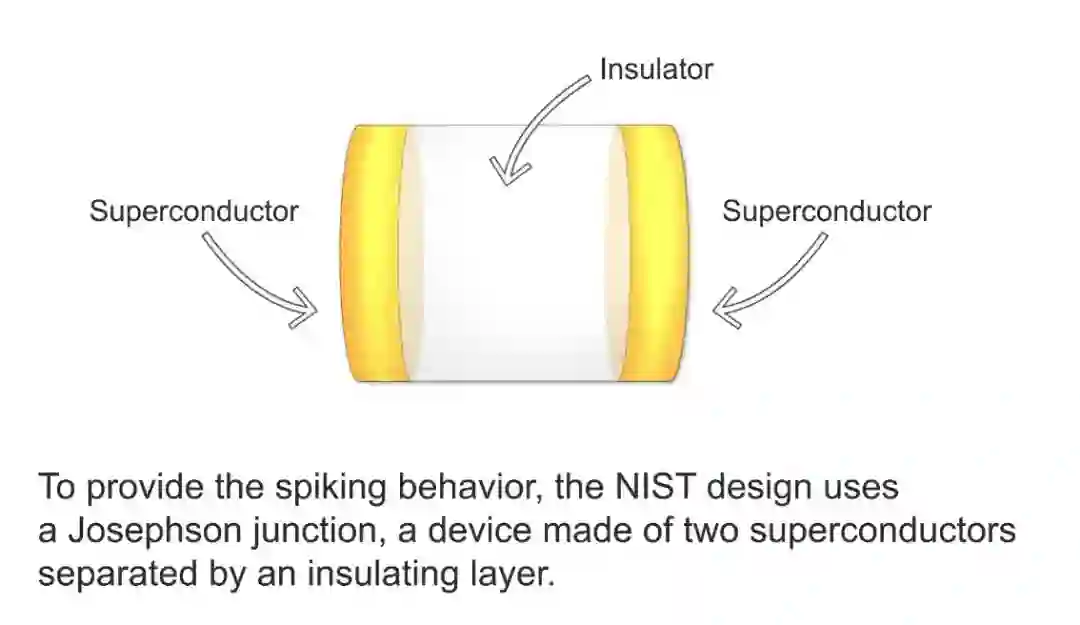 Insulator

Superconductor

Superconductor

To provide the spiking behavior, the NIST design uses a Josephson junction, a device made of two superconductors separated by an insulating layer.